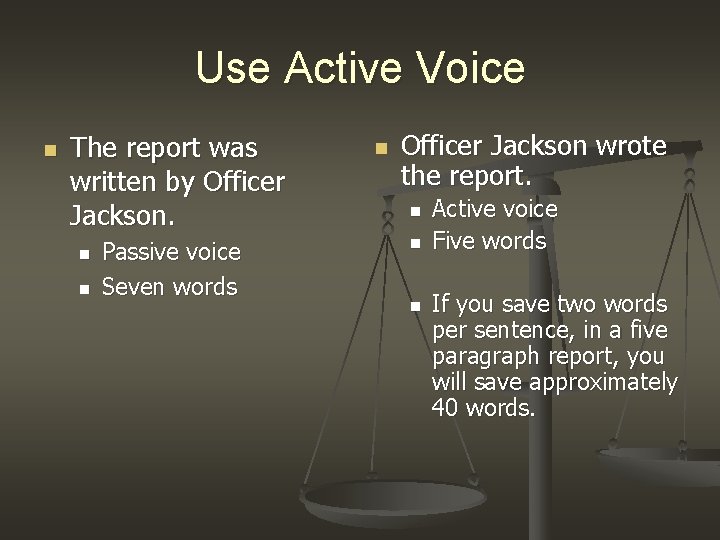 Use Active Voice

The report was written by Officer Jackson.

Passive voice

Seven words

Officer Jackson wrote the report.

Active voice

Five words

If you save two words per sentence, in a five paragraph report, you will save approximately 40 words.